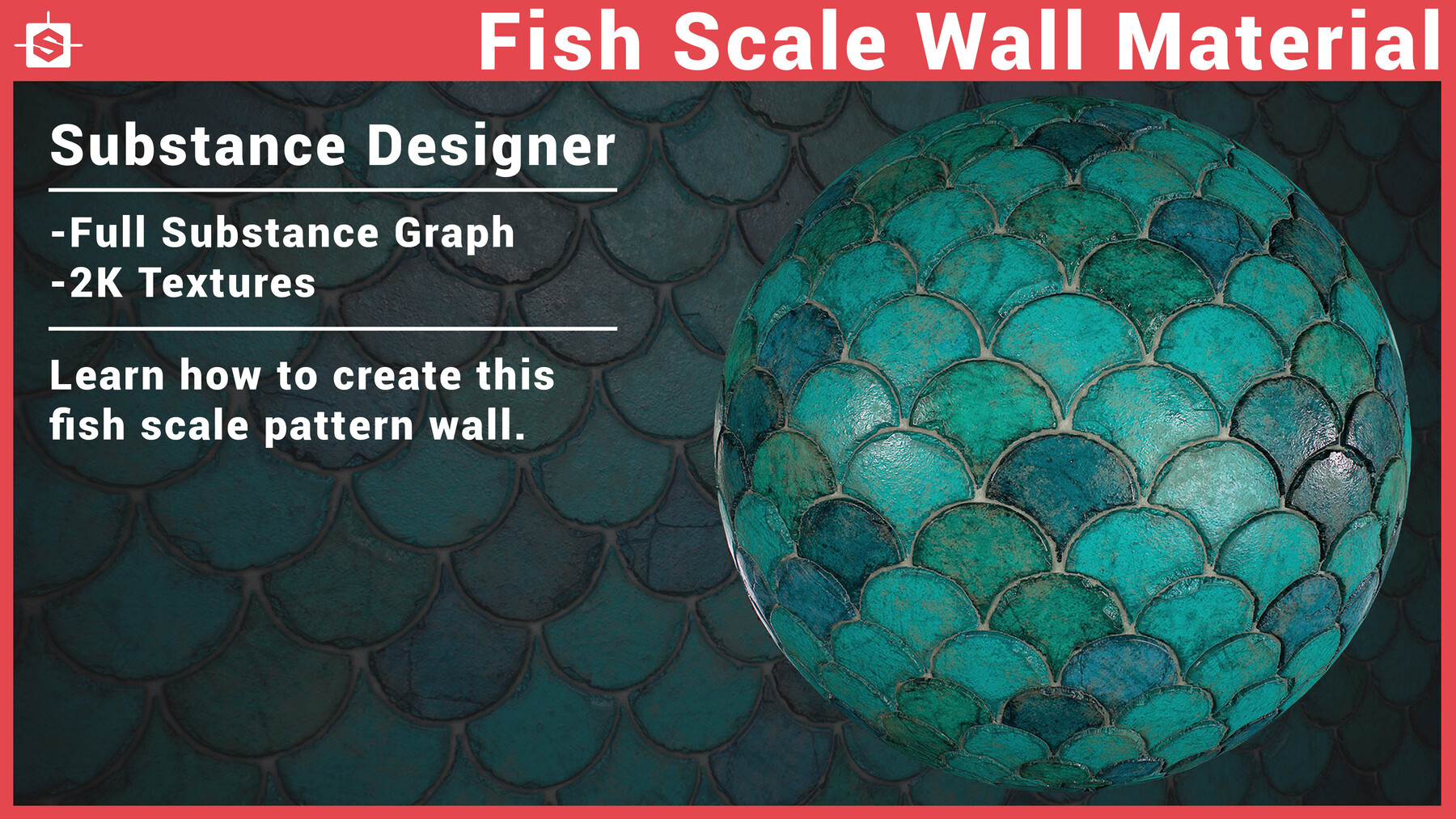 Fish Scale Wall Material

Substance Designer

-Full Substance Graph
-2K Textures

Learn how to create this fish scale pattern wall.